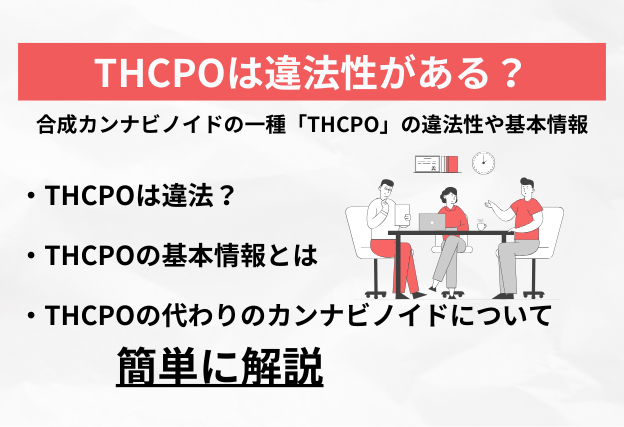 THCPOは違法性がある？

合成カンナビノイドの一種「THCPO」の違法性や基本情報

・THCPOは違法？

・THCPOの基本情報とは

・THCPOの代わりのカンナビノイドについて

簡単に解説